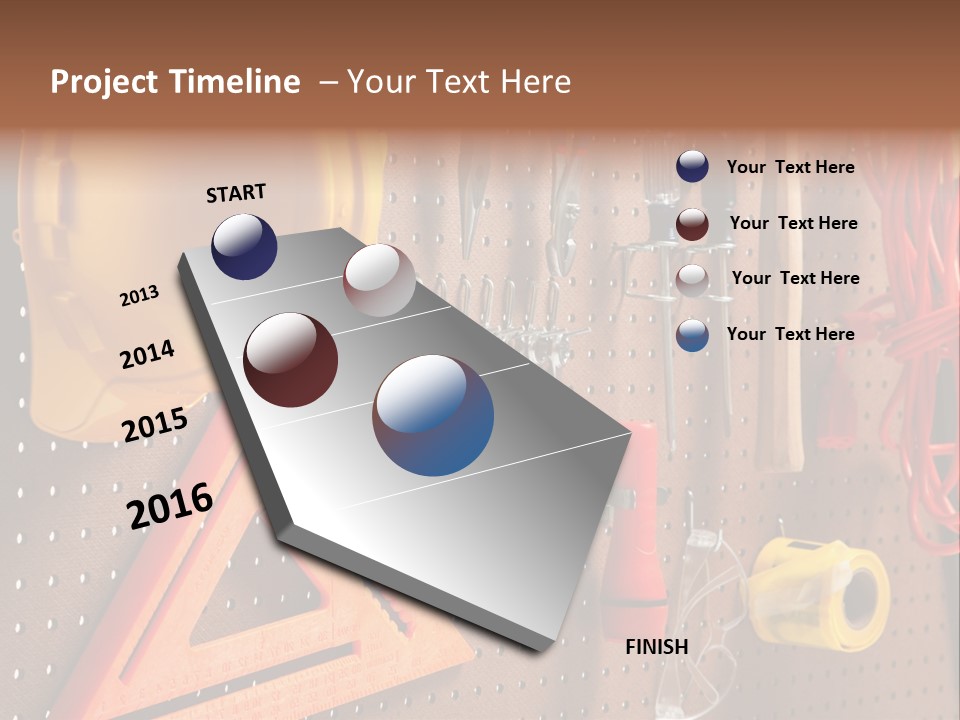 Project Timeline – Your Text Here

START

2013

2014

2015

2016

FINISH

Your Text Here

Your Text Here

Your Text Here

Your Text Here